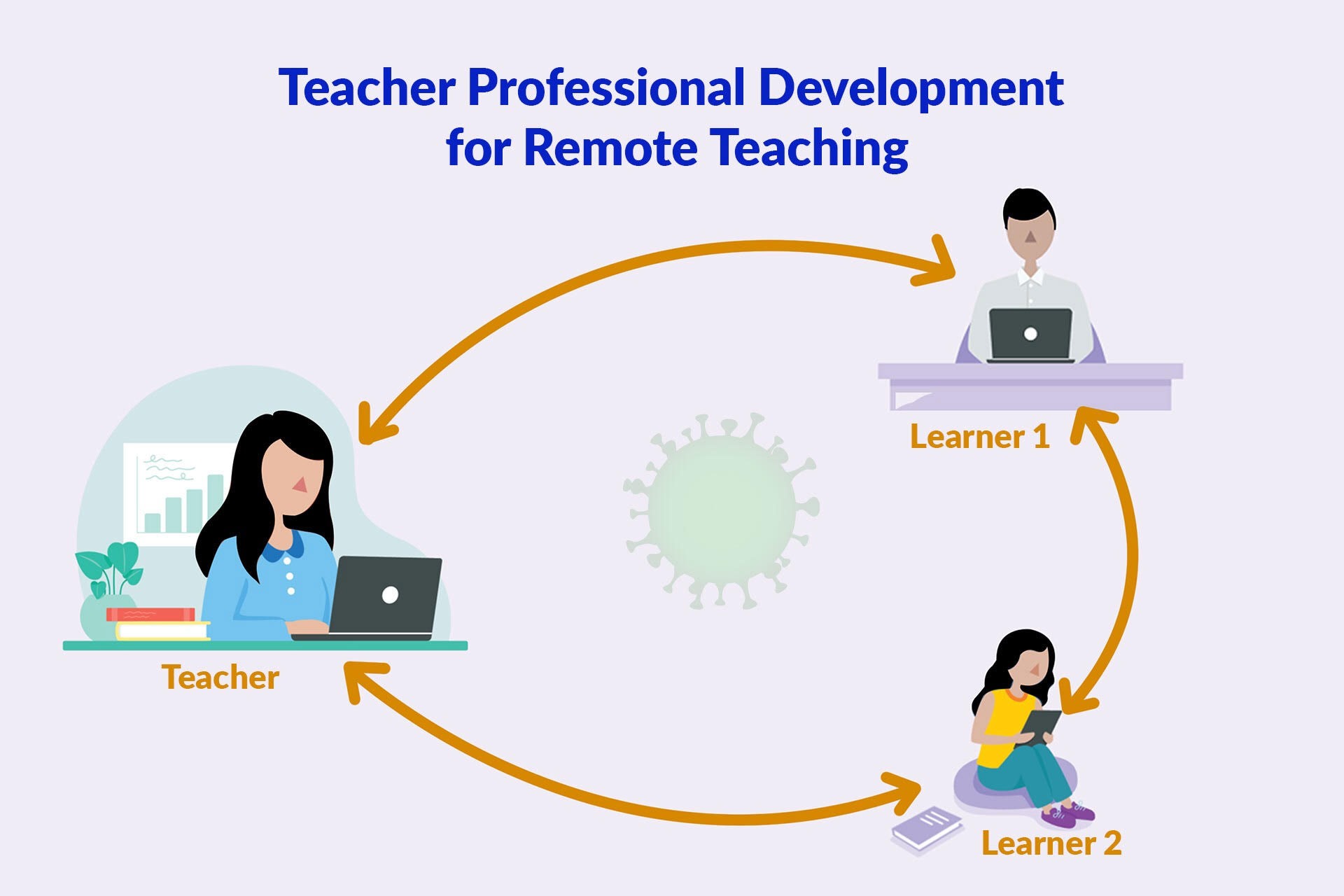 Teacher Professional Development for Remote Teaching

Learner 1

Teacher

Learner 2